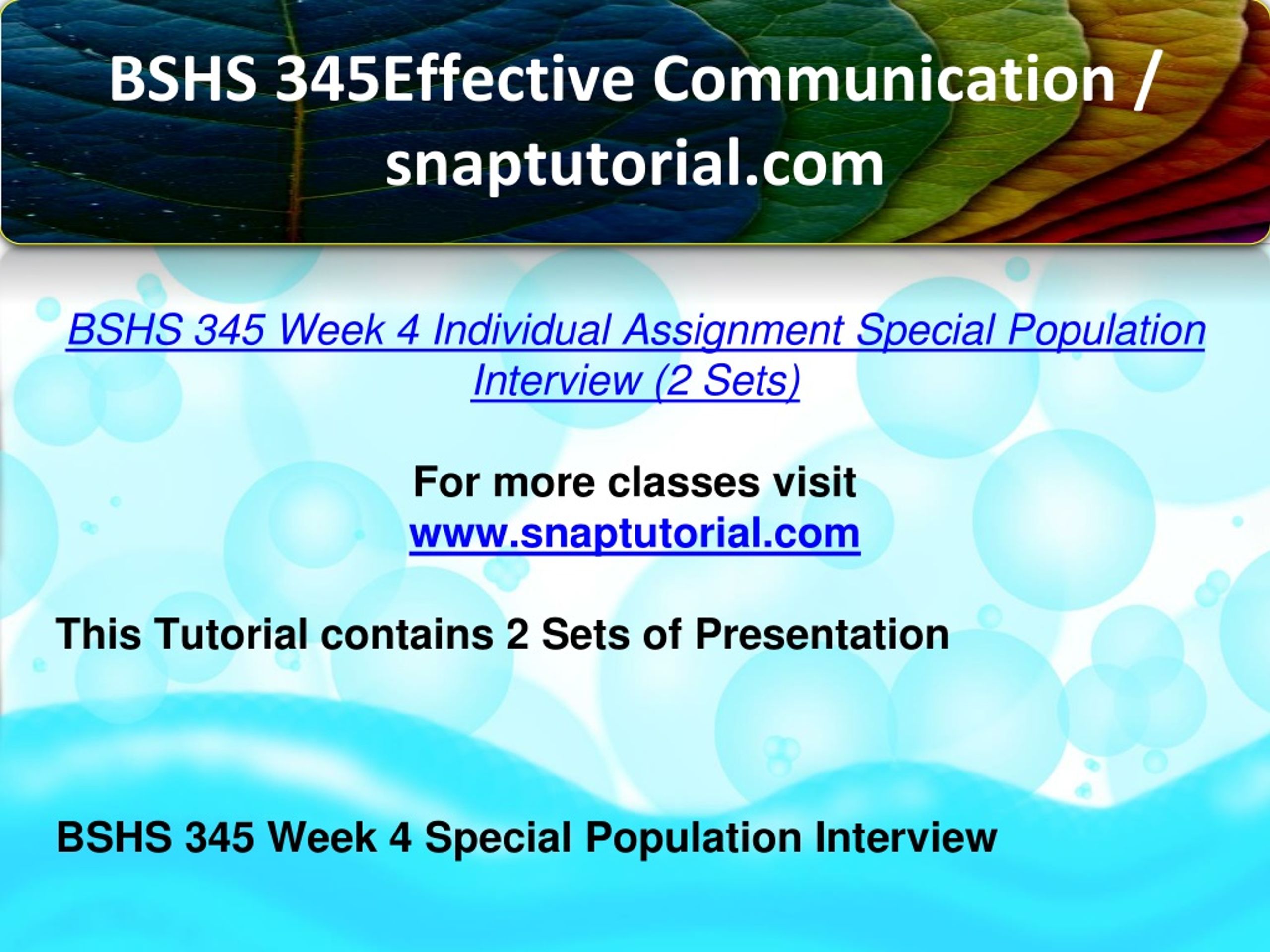 BSHS 345Effective Communication / snaptutorial.com

BSHS 345 Week 4 Individual Assignment Special Population Interview (2 Sets)

For more classes visit
www.snaptutorial.com

This Tutorial contains 2 Sets of Presentation

BSHS 345 Week 4 Special Population Interview